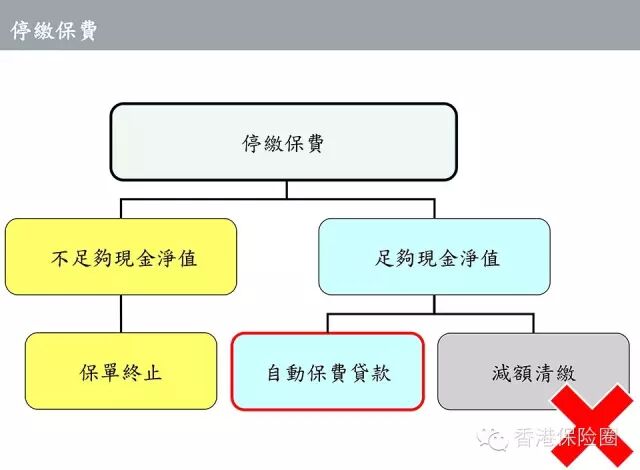 停繳保費

停繳保費

不足夠現金淨值

足夠現金淨值

保單終止

自動保費貸款

減額清繳

香港保险圈